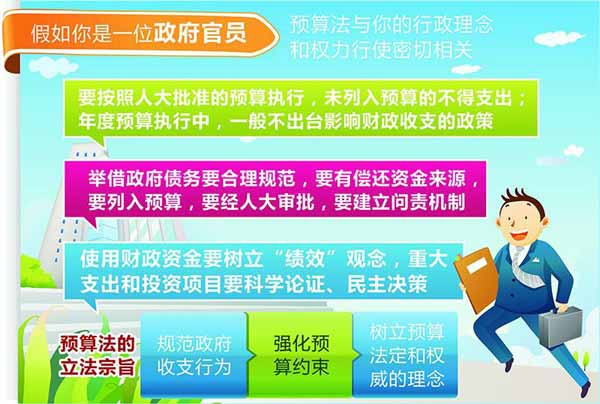 假如你是一位政府官员

预算法与你的行政理念和权力行使密切相关

要按照人大批准的预算执行，未列入预算的不得支出；年度预算执行中，一般不出台影响财政收支的政策

举借政府债务要合理规范，要有偿还资金来源，要列入预算，要经人大审批，要建立问责机制

使用财政资金要树立“绩效”观念，重大支出和投资项目要科学论证、民主决策

预算法的立法宗旨

规范政府收支行为

强化预算约束

树立预算法定和权威的理念